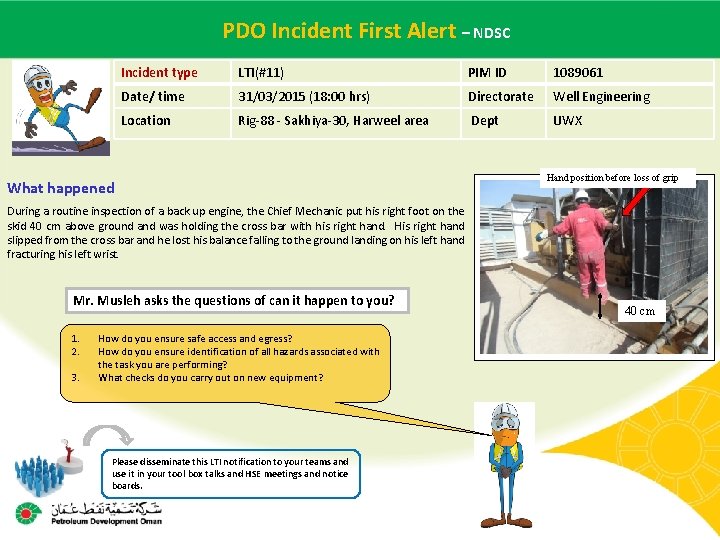 PDO Incident First Alert – NDSC

| Incident type | LTI(#11) | PIM ID | 1089061 |
|---|---|---|---|
| Date/ time | 31/03/2015 (18:00 hrs) | Directorate | Well Engineering |
| Location | Rig-88 - Sakhiya-30, Harweel area | Dept | UWX |

What happened

During a routine inspection of a back up engine, the Chief Mechanic put his right foot on the skid 40 cm above ground and was holding the cross bar with his right hand. His right hand slipped from the cross bar and he lost his balance falling to the ground landing on his left hand fracturing his left wrist.

Hand position before loss of grip

40 cm

Mr. Musleh asks the questions of can it happen to you?

1. How do you ensure safe access and egress?
2. How do you ensure identification of all hazards associated with the task you are performing?
3. What checks do you carry out on new equipment?

Please disseminate this LTI notification to your teams and use it in your tool box talks and HSE meetings and notice boards.

شركة تنمية نفط عمان
Petroleum Development Oman